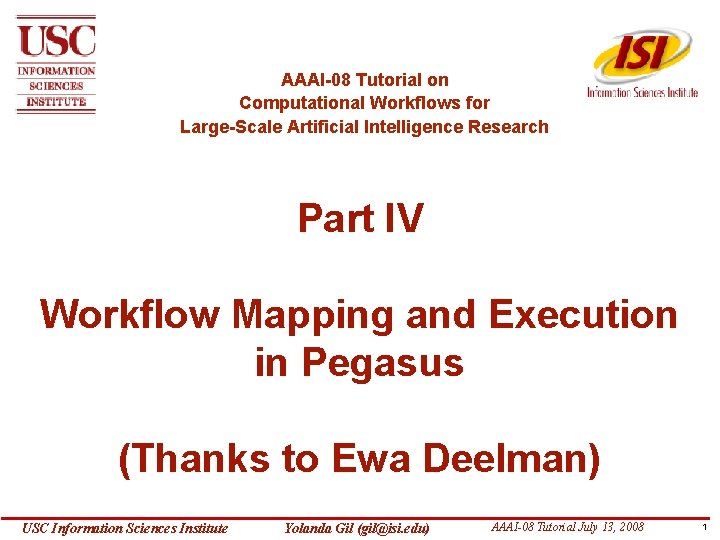 USC
INFORMATION
SCIENCES
INSTITUTE

AAAI-08 Tutorial on
Computational Workflows for
Large-Scale Artificial Intelligence Research

ISI
Information Sciences Institute

Part IV

Workflow Mapping and Execution in Pegasus

(Thanks to Ewa Deelman)

USC Information Sciences Institute Yolanda Gil (gil@isi.edu) AAAI-08 Tutorial July 13, 2008 1